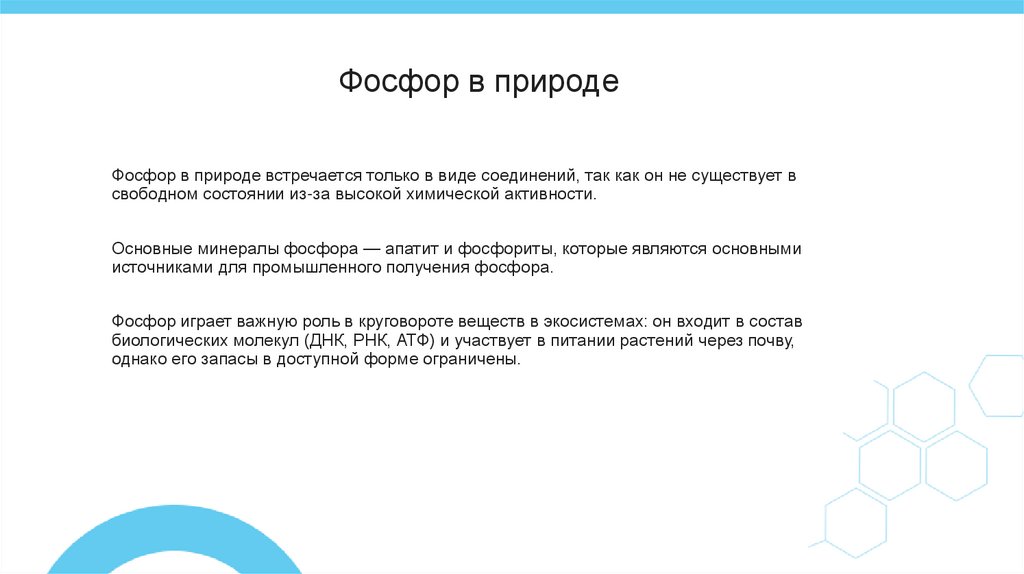 Фосфор в природе

Фосфор в природе встречается только в виде соединений, так как он не существует в свободном состоянии из-за высокой химической активности.

Основные минералы фосфора — апатит и фосфориты, которые являются основными источниками для промышленного получения фосфора.

Фосфор играет важную роль в круговороте веществ в экосистемах: он входит в состав биологических молекул (ДНК, РНК, АТФ) и участвует в питании растений через почву, однако его запасы в доступной форме ограничены.